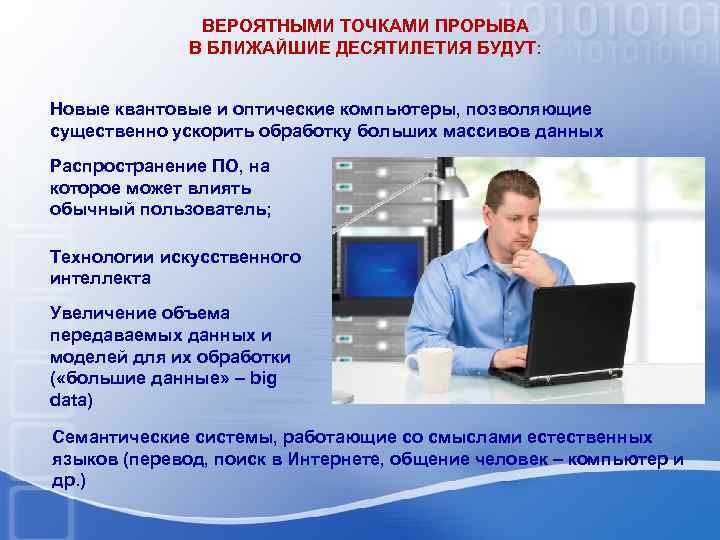 ВЕРОЯТНЫМИ ТОЧКАМИ ПРОРЫВА
В БЛИЖАЙШИЕ ДЕСЯТИЛЕТИЯ БУДУТ:

Новые квантовые и оптические компьютеры, позволяющие существенно ускорить обработку больших массивов данных

Распространение ПО, на которое может влиять обычный пользователь;

Технологии искусственного интеллекта

Увеличение объема передаваемых данных и моделей для их обработки («большие данные» – big data)

Семантические системы, работающие со смыслами естественных языков (перевод, поиск в Интернете, общение человек – компьютер и др.)